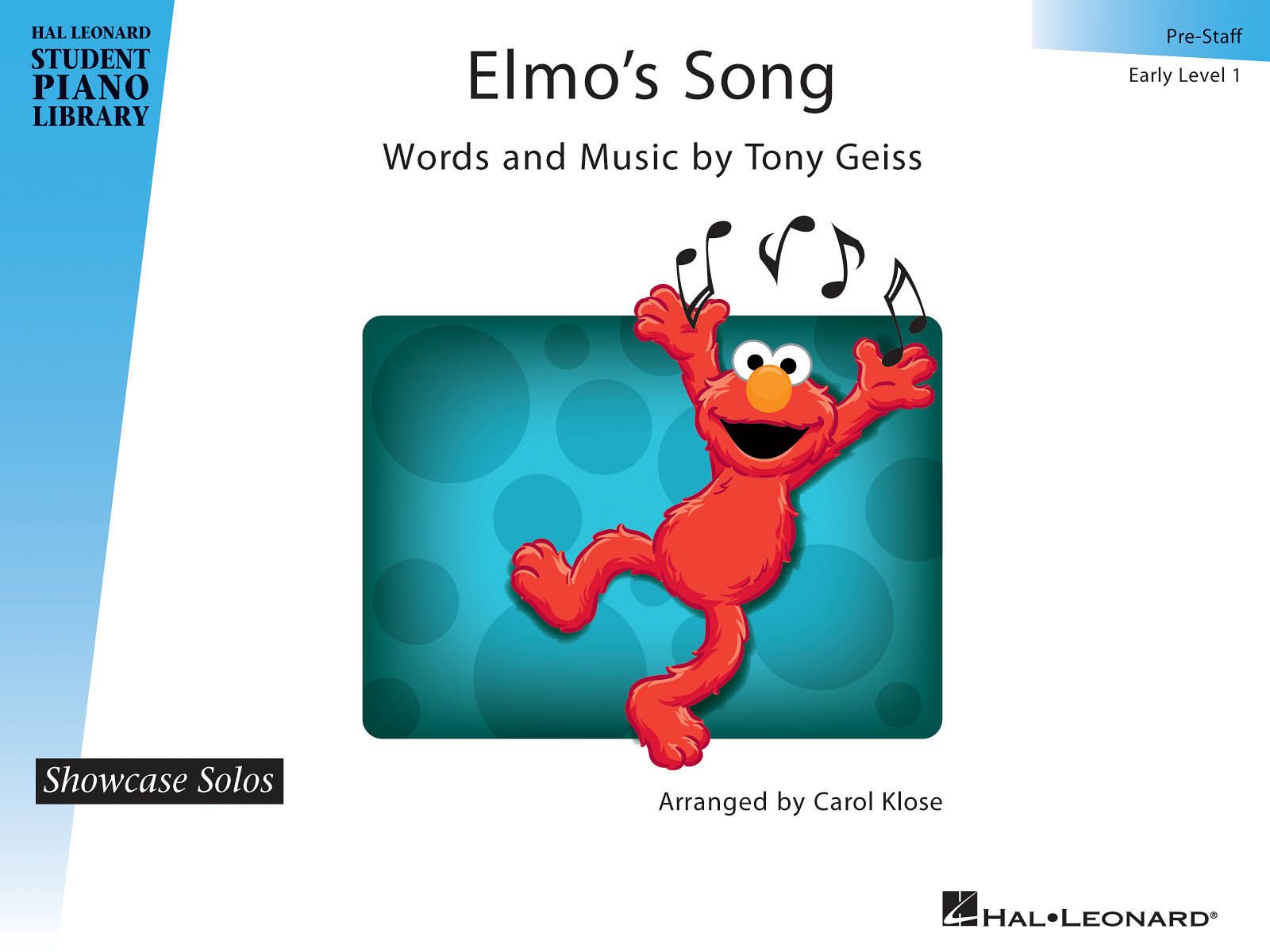 HAL LEONARD
STUDENT
PIANO
LIBRARY

Pre-Staff

Early Level 1

Elmo's Song

Words and Music by Tony Geiss

Showcase Solos

Arranged by Carol Klose

HAL•LEONARD®